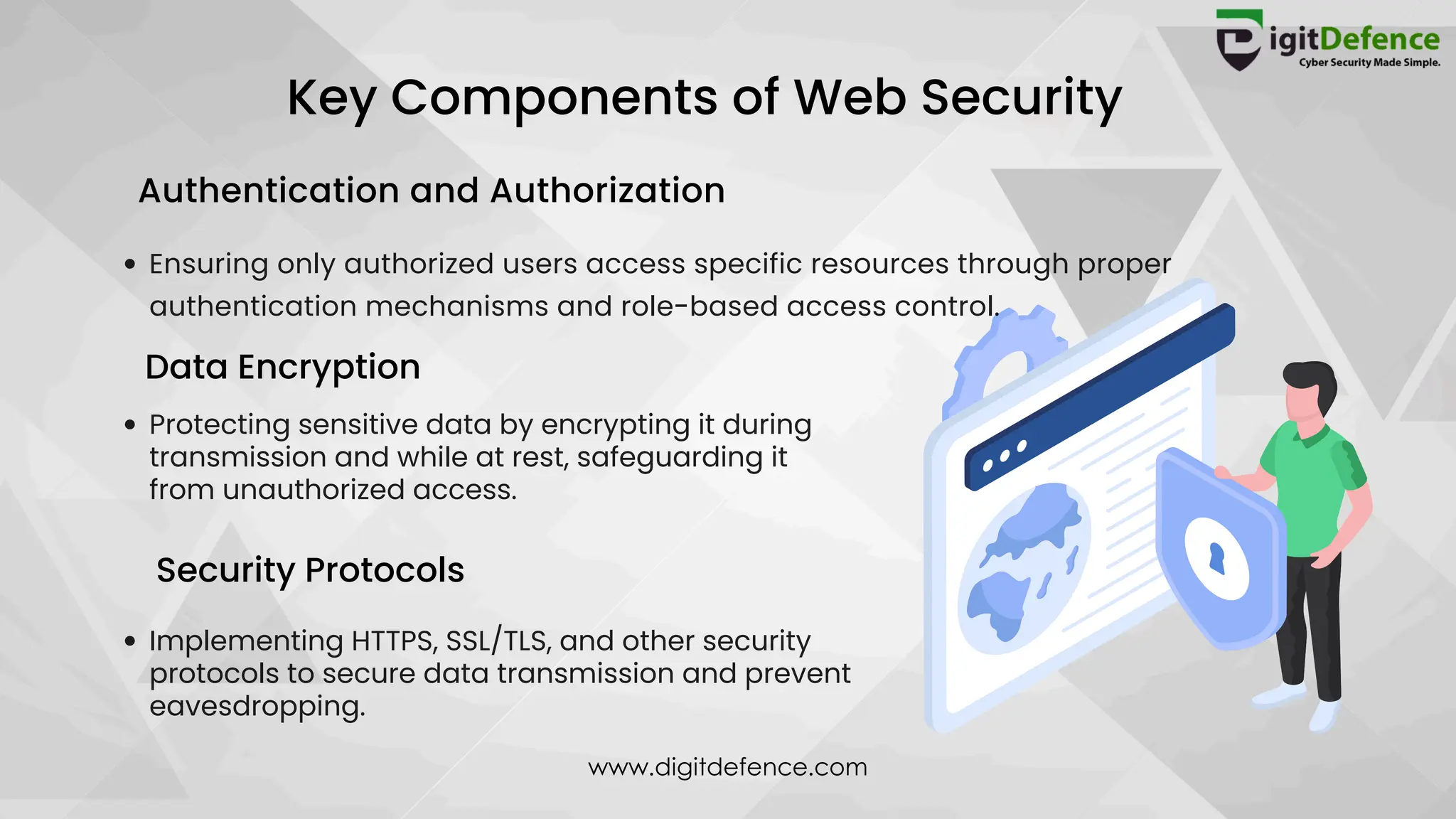 DigitDefence
Cyber Security Made Simple.

Key Components of Web Security

Authentication and Authorization

• Ensuring only authorized users access specific resources through proper authentication mechanisms and role-based access control.

Data Encryption

• Protecting sensitive data by encrypting it during transmission and while at rest, safeguarding it from unauthorized access.

Security Protocols

• Implementing HTTPS, SSL/TLS, and other security protocols to secure data transmission and prevent eavesdropping.

www.digitdefence.com